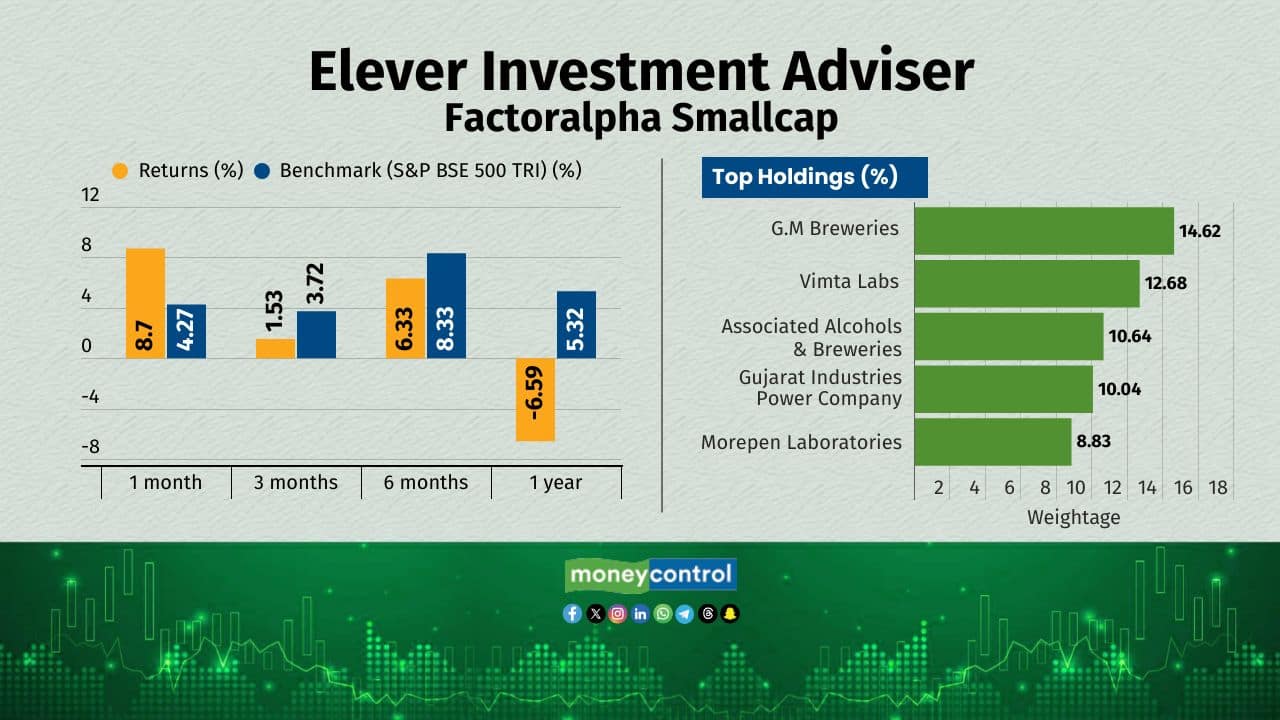 Elever Investment Adviser
Factoralpha Smallcap

Returns (%) Benchmark (S&P BSE 500 TRI) (%)

12
8
4
0
-4
-8

8.7
4.27
1.53
3.72
6.33
8.33
-6.59
5.32

1 month
3 months
6 months
1 year

Top Holdings (%)

G.M Breweries 14.62
Vimta Labs 12.68
Associated Alcohols & Breweries 10.64
Gujarat Industries Power Company 10.04
Morepen Laboratories 8.83

2 4 6 8 10 12 14 16 18
Weightage

moneycontrol